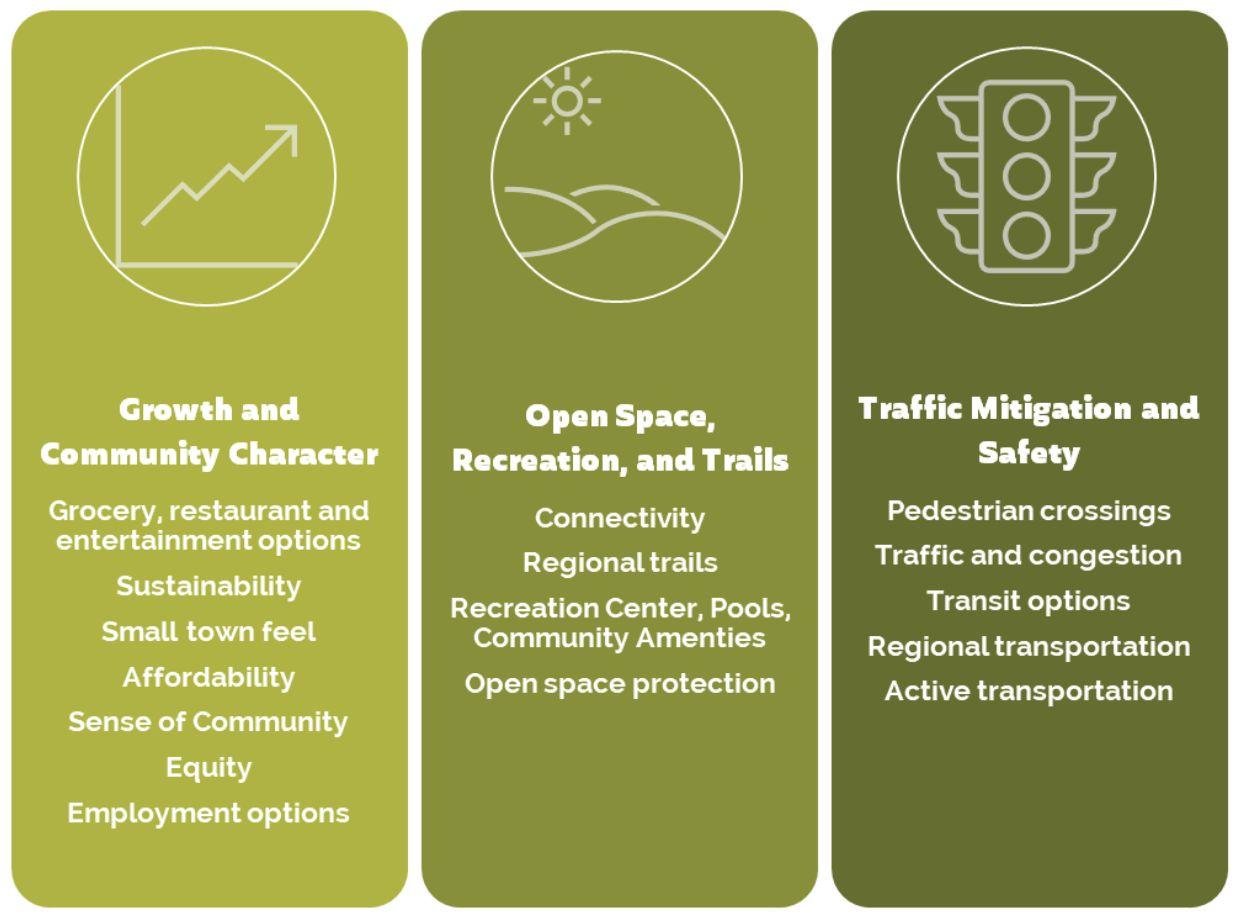 Growth and Community Character

Grocery, restaurant and entertainment options

Sustainability

Small town feel

Affordability

Sense of Community

Equity

Employment options

Open Space, Recreation, and Trails

Connectivity

Regional trails

Recreation Center, Pools, Community Amenties

Open space protection

Traffic Mitigation and Safety

Pedestrian crossings

Traffic and congestion

Transit options

Regional transportation

Active transportation